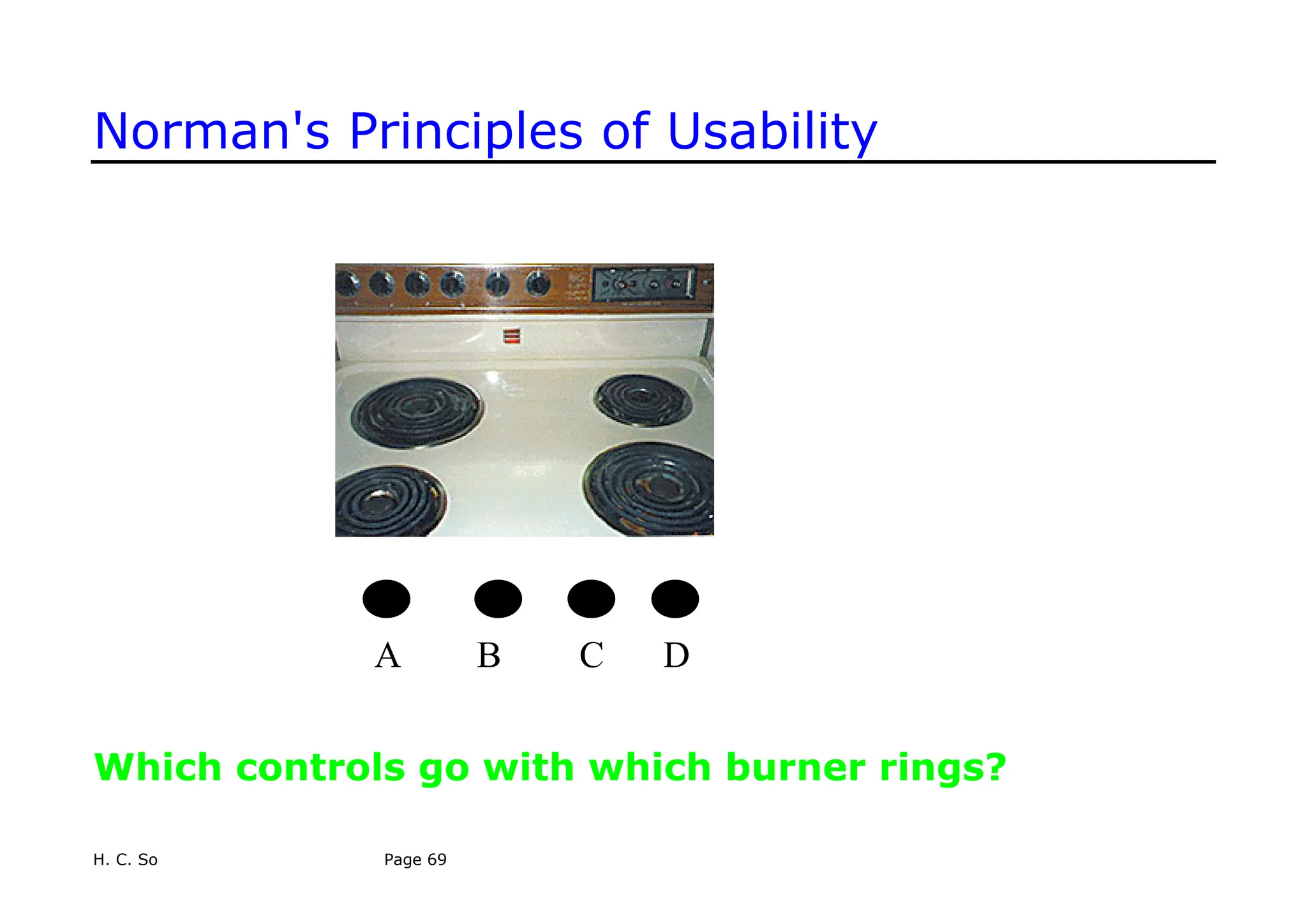 Norman's Principles of Usability

A B C D

Which controls go with which burner rings?

H. C. So

Page 69